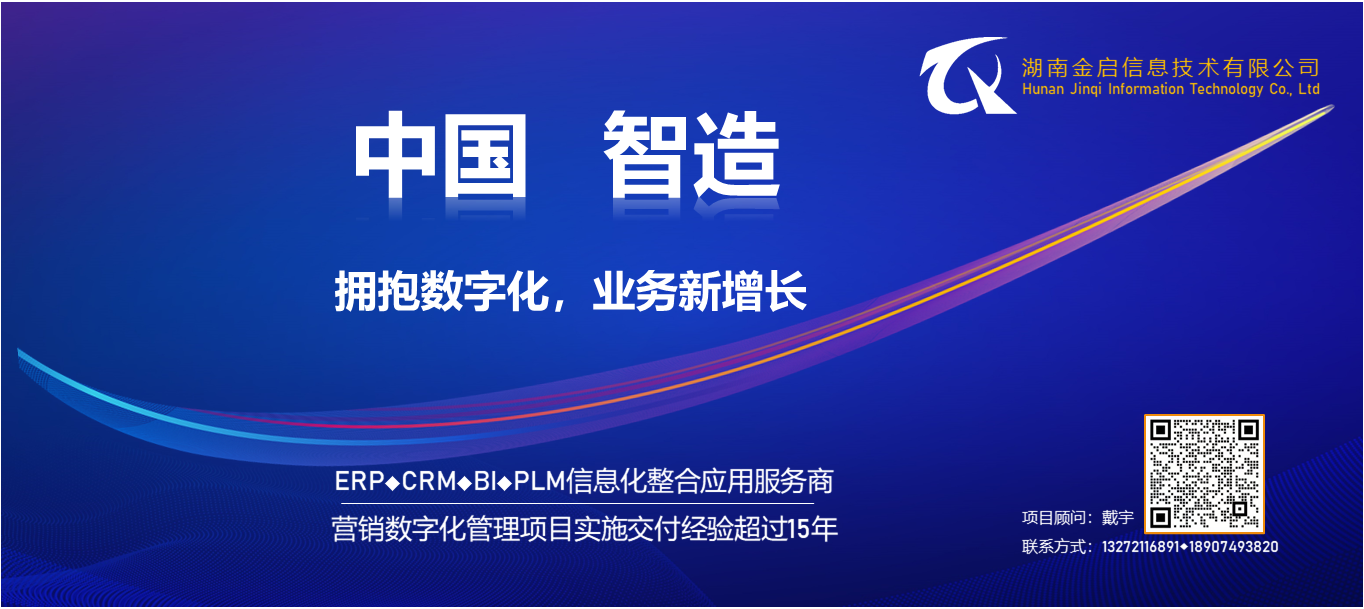 湖南金启信息技术有限公司
Hunan Jinqi Information Technology Co., Ltd

中国 智造

拥抱数字化，业务新增长

ERP◆CRM◆BI◆PLM信息化整合应用服务商

营销数字化管理项目实施交付经验超过15年

项目顾问：戴宇

联系方式：13272116891◆18907493820